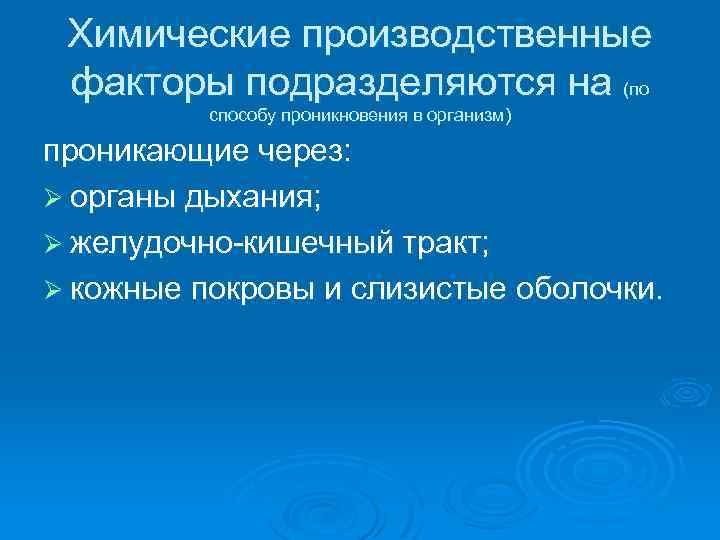 Химические производственные факторы подразделяются на (по способу проникновения в организм)

проникающие через:

➢ органы дыхания;

➢ желудочно-кишечный тракт;

➢ кожные покровы и слизистые оболочки.